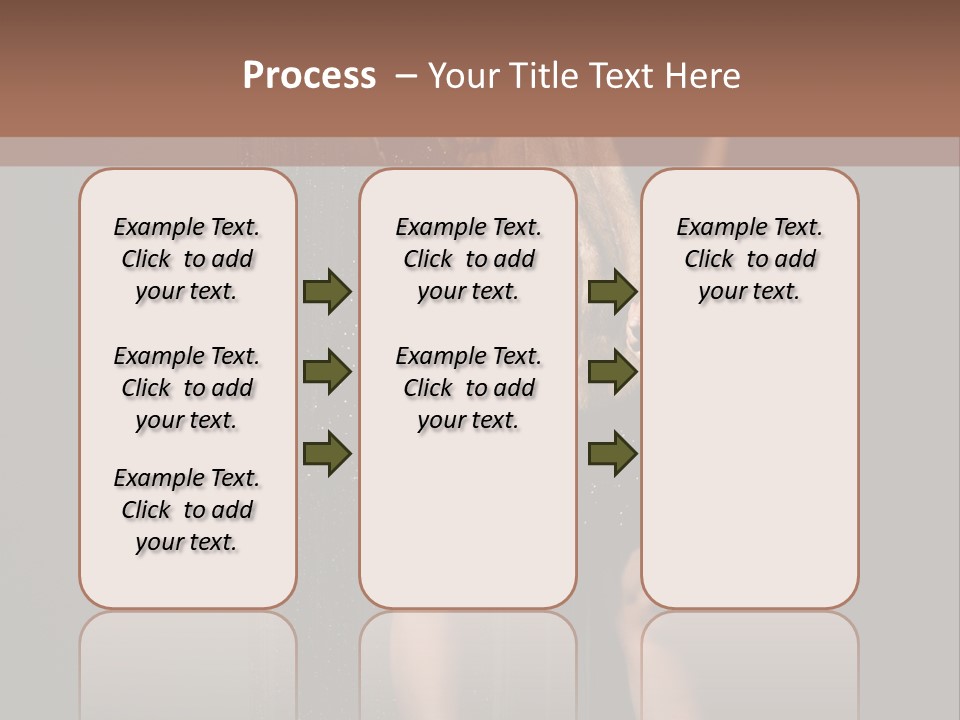 Process – Your Title Text Here

Example Text. Click to add your text.

Example Text. Click to add your text.

Example Text. Click to add your text.

Example Text. Click to add your text.

Example Text. Click to add your text.

Example Text. Click to add your text.